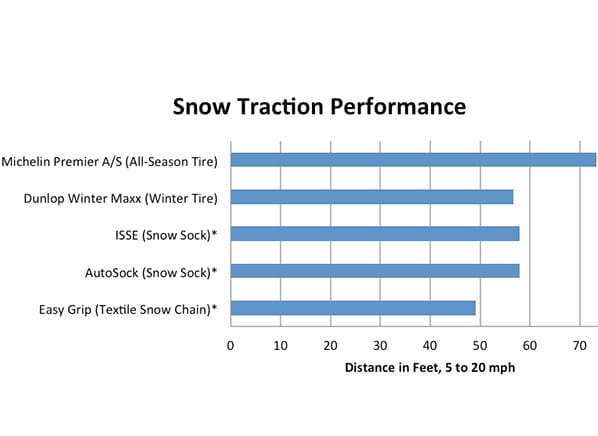 Snow Traction Performance

Michelin Premier A/S (All-Season Tire)

Dunlop Winter Maxx (Winter Tire)

ISSE (Snow Sock)*

AutoSock (Snow Sock)*

Easy Grip (Textile Snow Chain)*

0 10 20 30 40 50 60 70

Distance in Feet, 5 to 20 mph